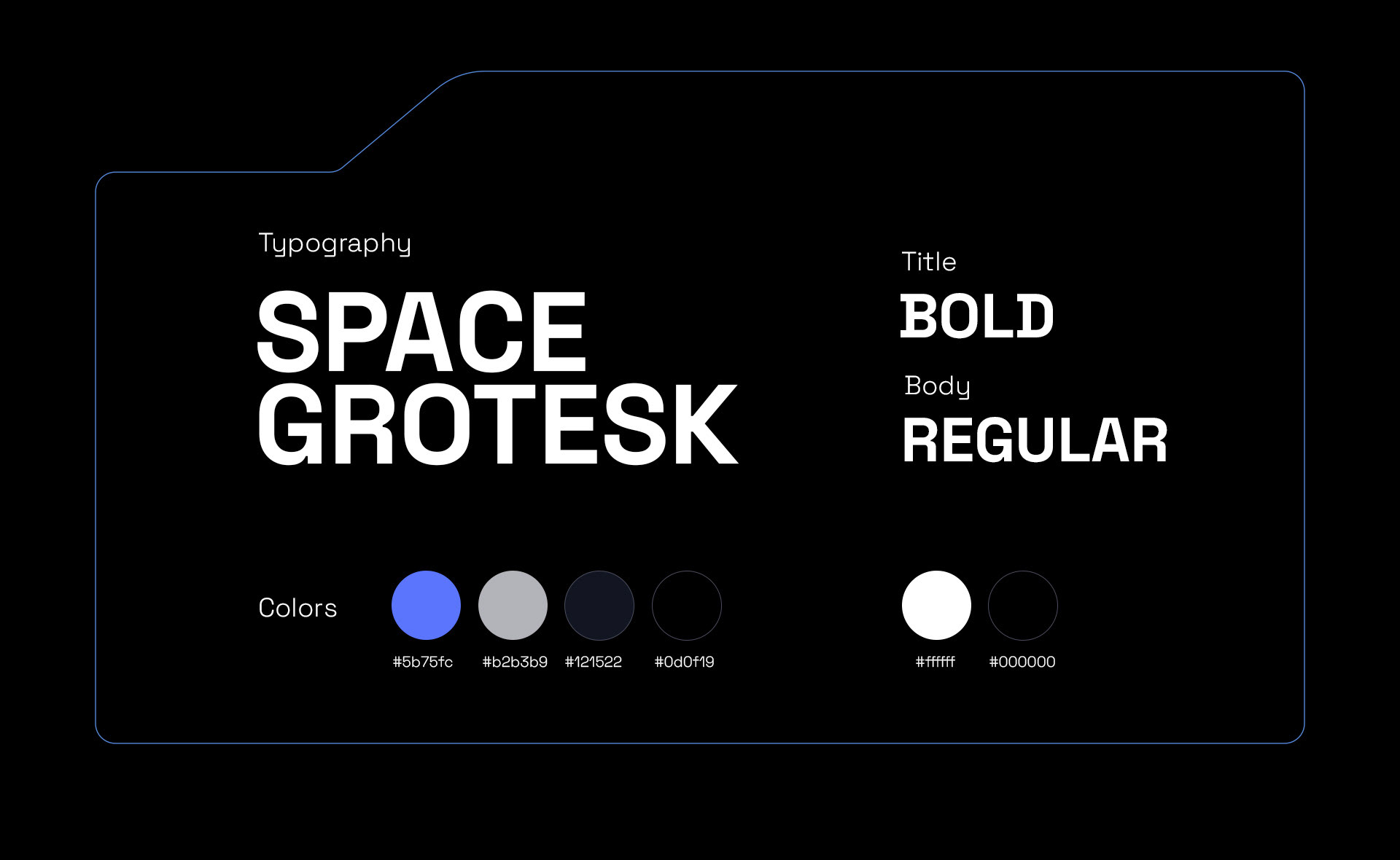 Typography

SPACE GROTESK

Title

BOLD

Body

REGULAR

Colors

#5b75fc #b2b3b9 #121522 #0d0f19

#ffffff #000000